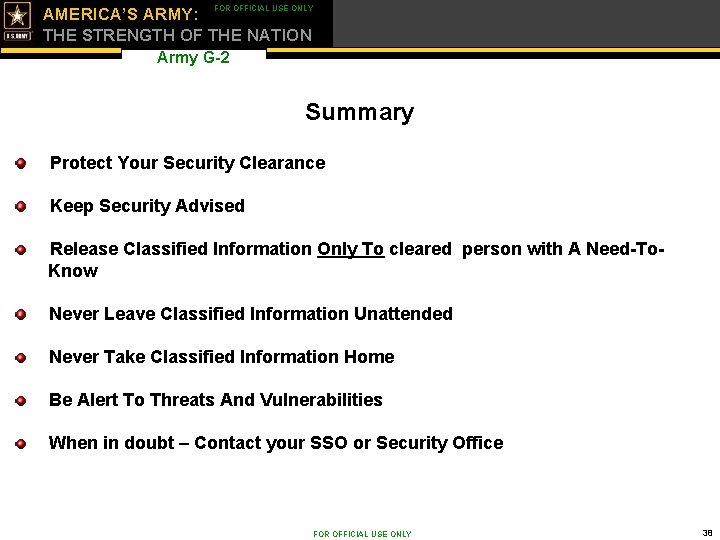 U.S. ARMY

AMERICA'S ARMY: THE STRENGTH OF THE NATION

FOR OFFICIAL USE ONLY

Army G-2

Summary

Protect Your Security Clearance

Keep Security Advised

Release Classified Information Only To cleared person with A Need-To-Know

Never Leave Classified Information Unattended

Never Take Classified Information Home

Be Alert To Threats And Vulnerabilities

When in doubt – Contact your SSO or Security Office

FOR OFFICIAL USE ONLY

38